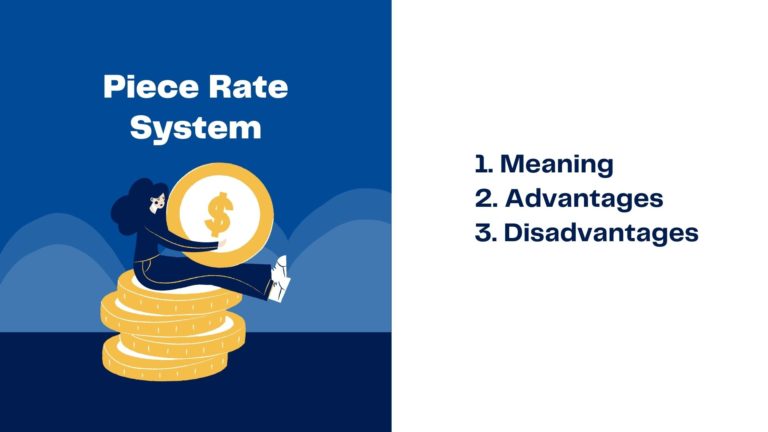 Piece Rate System

$

1. Meaning
2. Advantages
3. Disadvantages